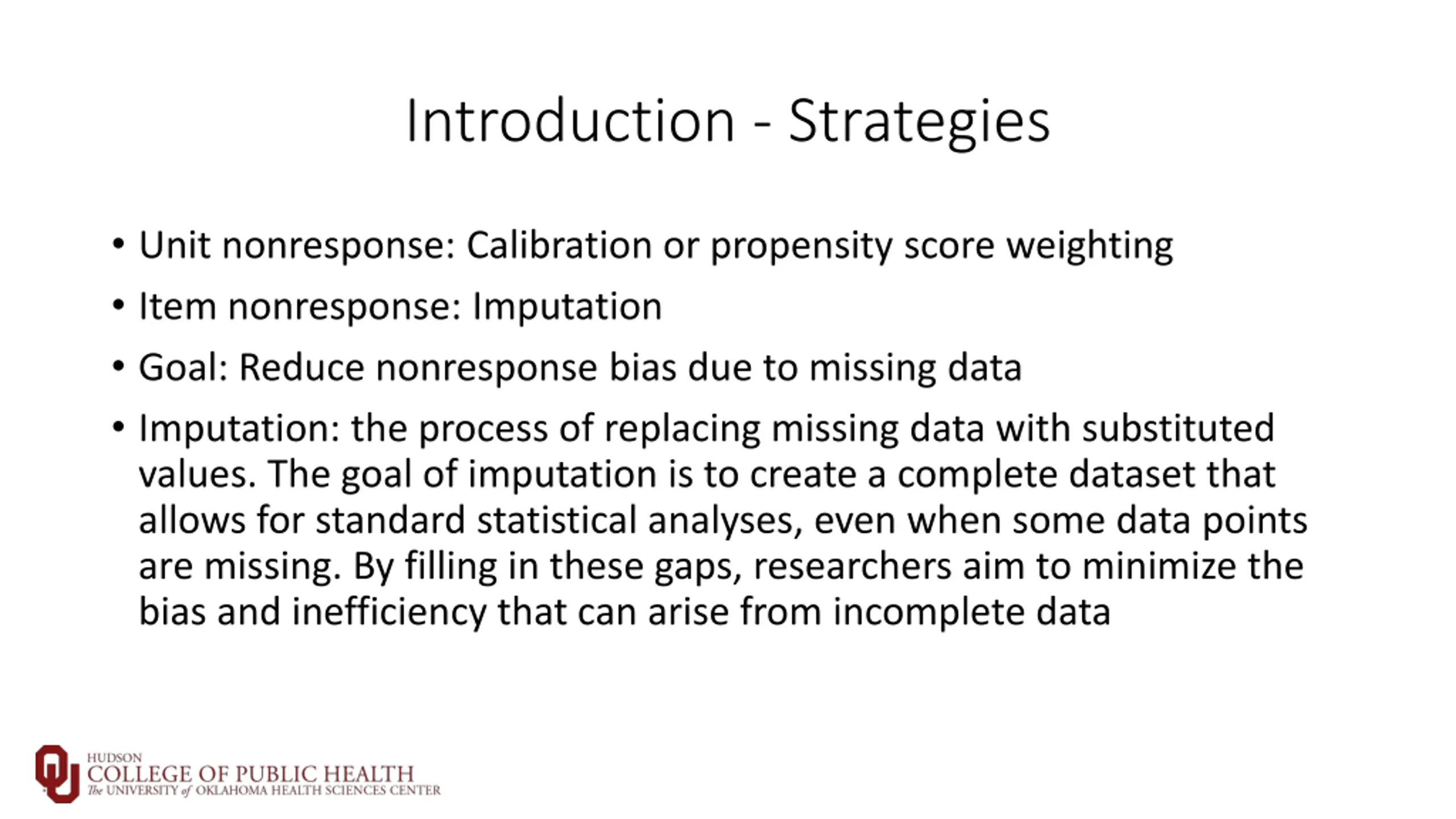 Introduction - Strategies

• Unit nonresponse: Calibration or propensity score weighting

• Item nonresponse: Imputation

• Goal: Reduce nonresponse bias due to missing data

• Imputation: the process of replacing missing data with substituted values. The goal of imputation is to create a complete dataset that allows for standard statistical analyses, even when some data points are missing. By filling in these gaps, researchers aim to minimize the bias and inefficiency that can arise from incomplete data

OU
HUDSON
COLLEGE OF PUBLIC HEALTH
The UNIVERSITY of OKLAHOMA HEALTH SCIENCES CENTER